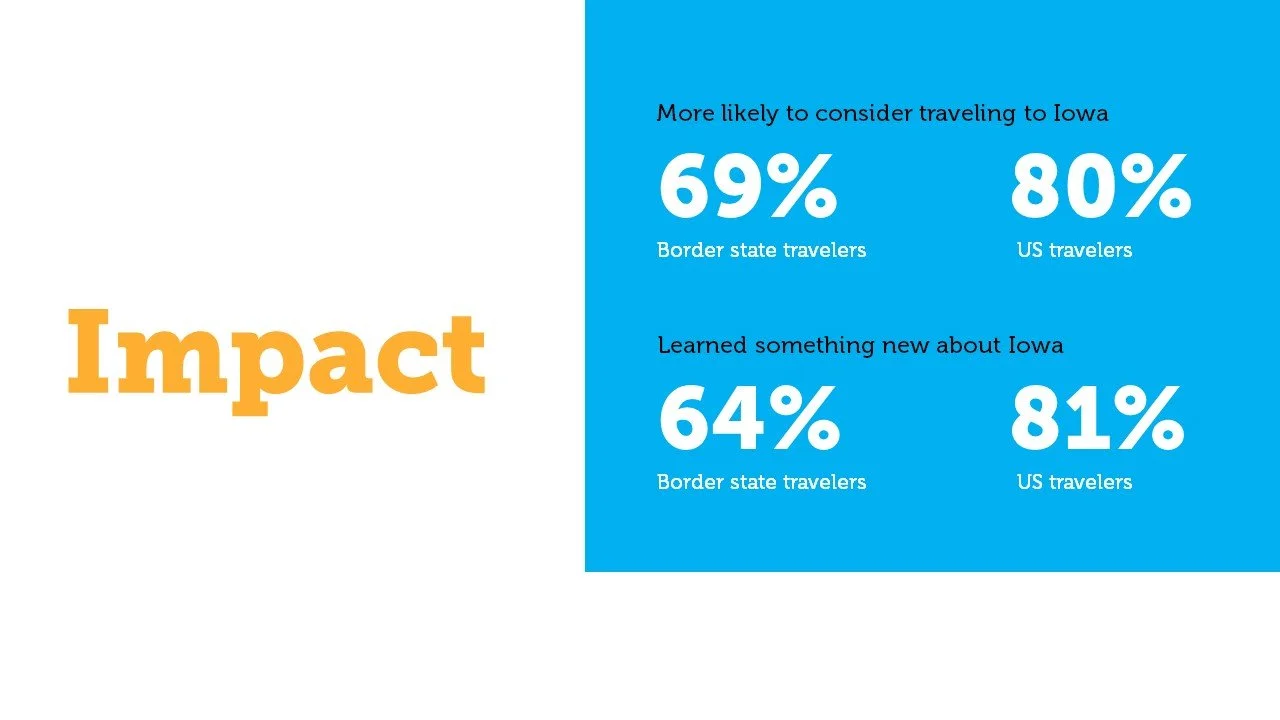 Impact

More likely to consider traveling to Iowa

69%
Border state travelers

80%
US travelers

Learned something new about Iowa

64%
Border state travelers

81%
US travelers